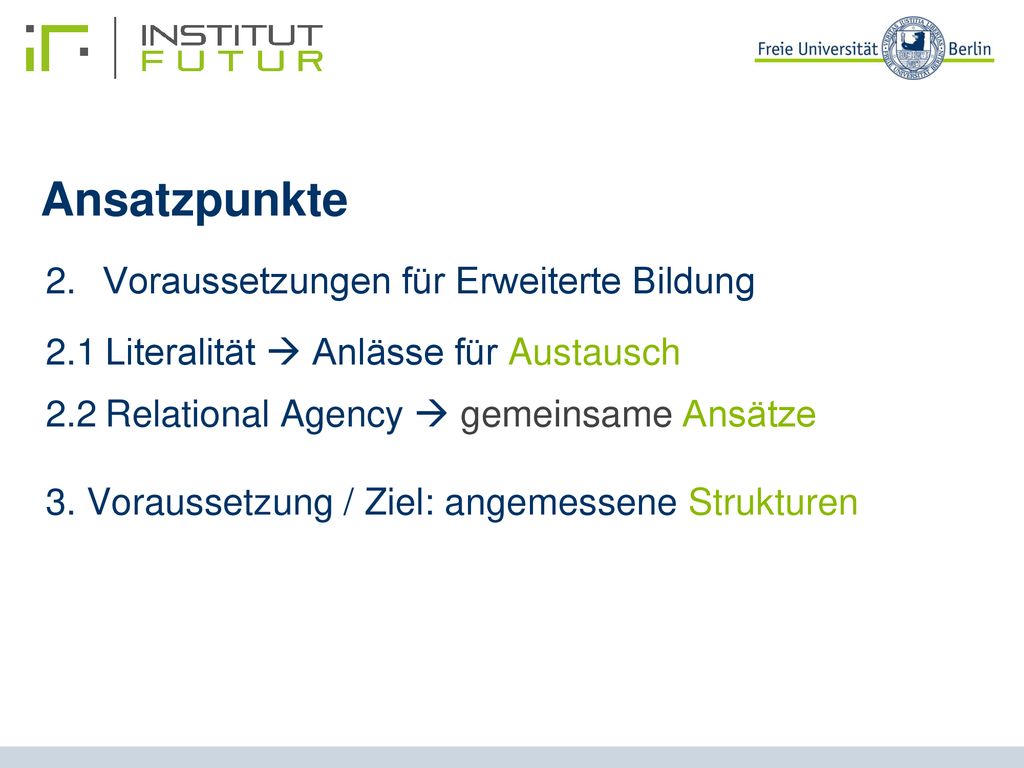 INSTITUT
FUTUR

Freie Universität Berlin

Ansatzpunkte

2. Voraussetzungen für Erweiterte Bildung

2.1 Literalität → Anlässe für Austausch

2.2 Relational Agency → gemeinsame Ansätze

3. Voraussetzung / Ziel: angemessene Strukturen